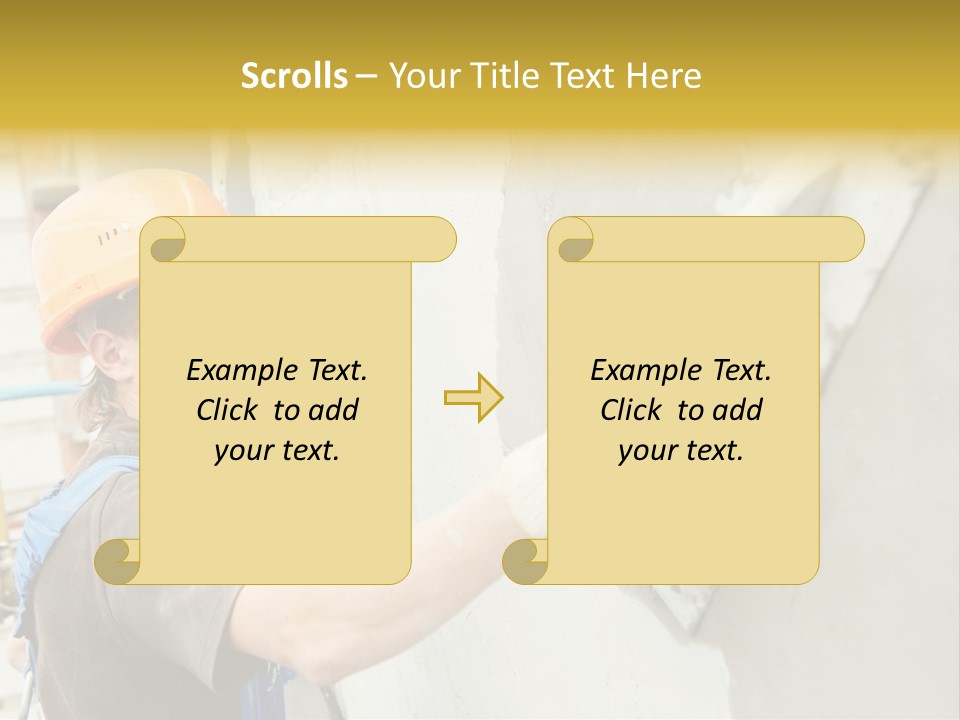 Scrolls – Your Title Text Here

Example Text. Click to add your text.

Example Text. Click to add your text.